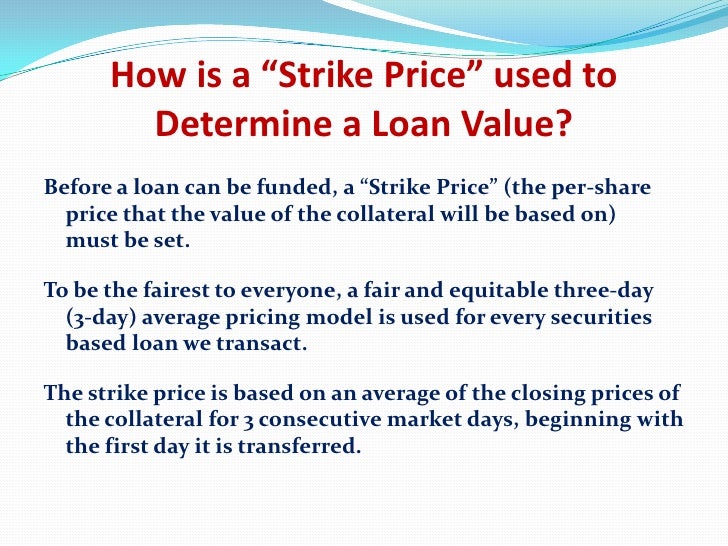 How is a “Strike Price” used to Determine a Loan Value?

Before a loan can be funded, a “Strike Price” (the per-share price that the value of the collateral will be based on) must be set.

To be the fairest to everyone, a fair and equitable three-day (3-day) average pricing model is used for every securities based loan we transact.

The strike price is based on an average of the closing prices of the collateral for 3 consecutive market days, beginning with the first day it is transferred.